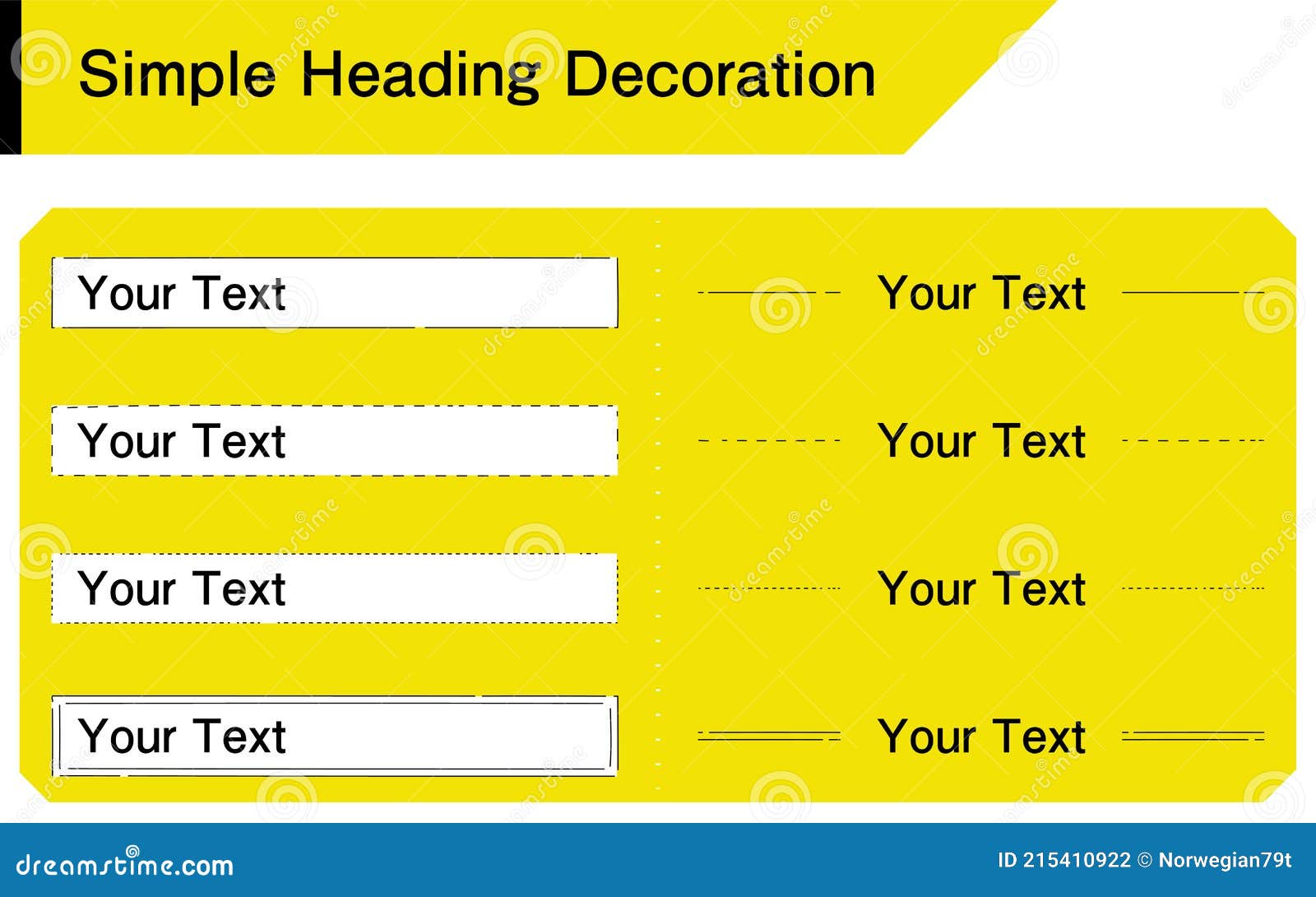 Simple Heading Decoration

Your Text

Your Text

Your Text

Your Text

Your Text

Your Text

Your Text

Your Text

dreamstime.com

ID 215410922 © Norwegian79t